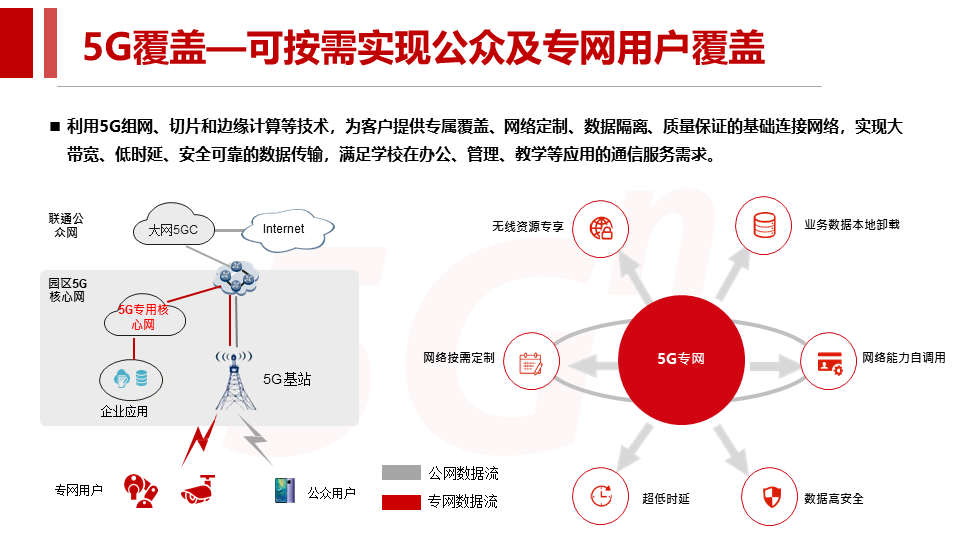 5G覆盖—可按需实现公众及专网用户覆盖

■ 利用5G组网、切片和边缘计算等技术，为客户提供专属覆盖、网络定制、数据隔离、质量保证的基础连接网络，实现大带宽、低时延、安全可靠的数据传输，满足学校在办公、管理、教学等应用的通信服务需求。

联通公众网

大网5GC

Internet

园区5G核心网

5G专用核心网

企业应用

5G基站

专网用户

公众用户

公网数据流

专网数据流

无线资源专享

业务数据本地卸载

网络按需定制

5G专网

网络能力自调用

超低时延

数据高安全